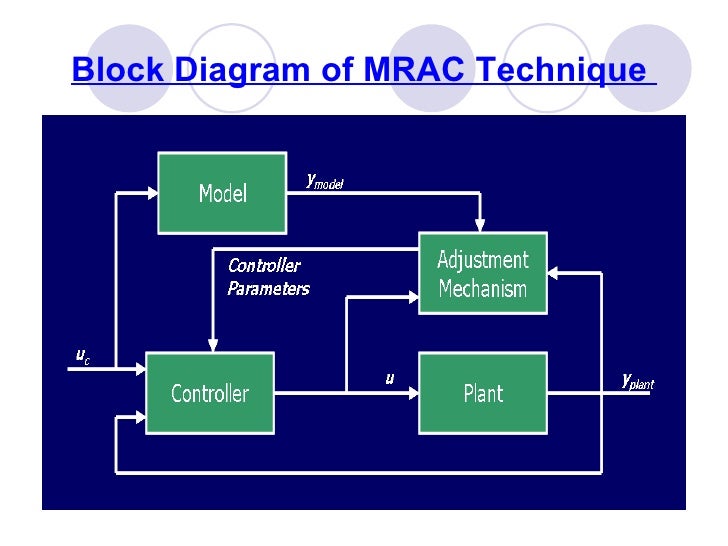 Block Diagram of MRAC Technique

Model

$y_{model}$

Adjustment Mechanism

Controller Parameters

$u_c$

Controller

$u$

Plant

$y_{plant}$